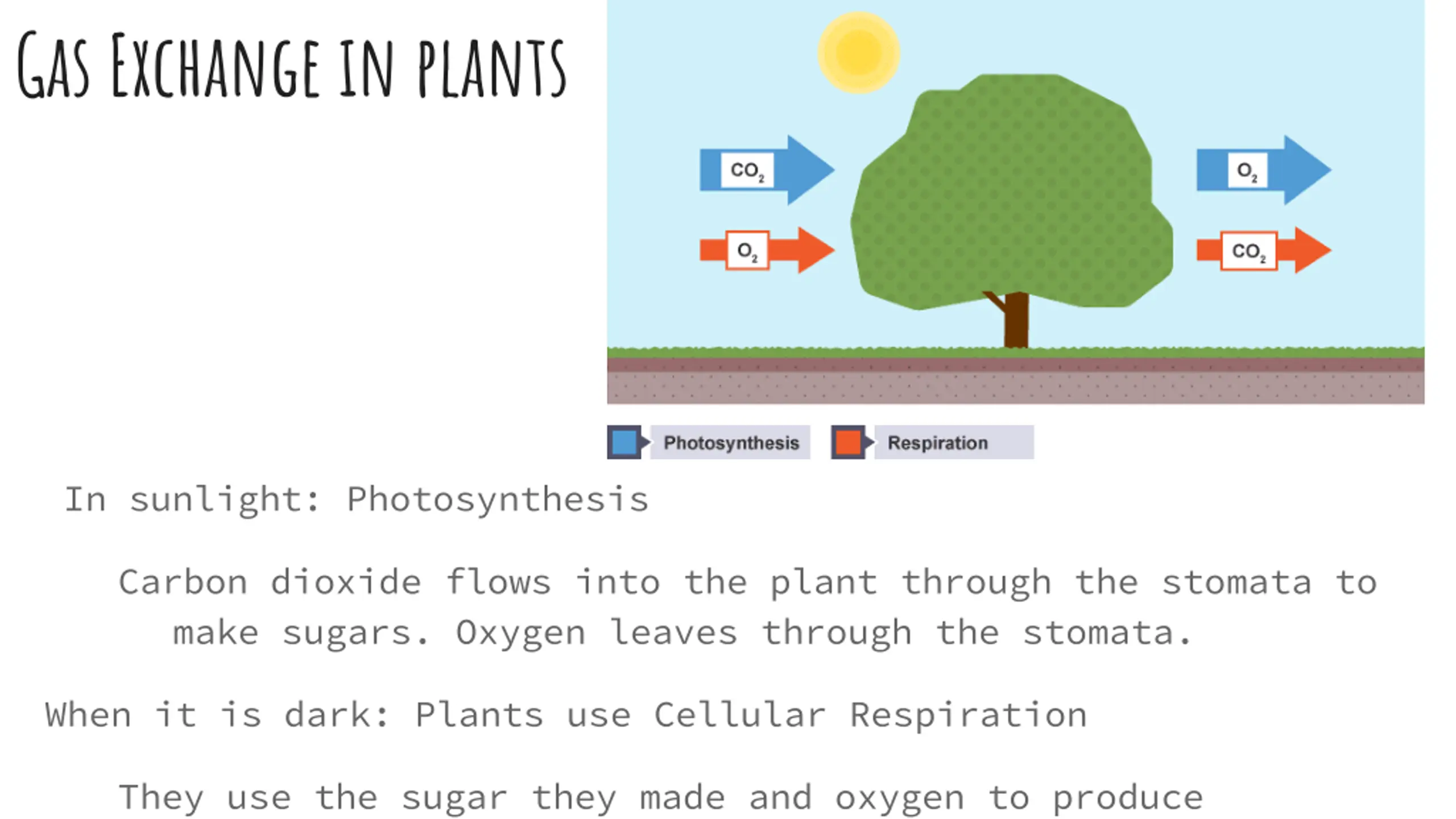 GAS EXCHANGE IN PLANTS

$CO_2$

$O_2$

$O_2$

$CO_2$

Photosynthesis

Respiration

In sunlight: Photosynthesis

Carbon dioxide flows into the plant through the stomata to make sugars. Oxygen leaves through the stomata.

When it is dark: Plants use Cellular Respiration

They use the sugar they made and oxygen to produce